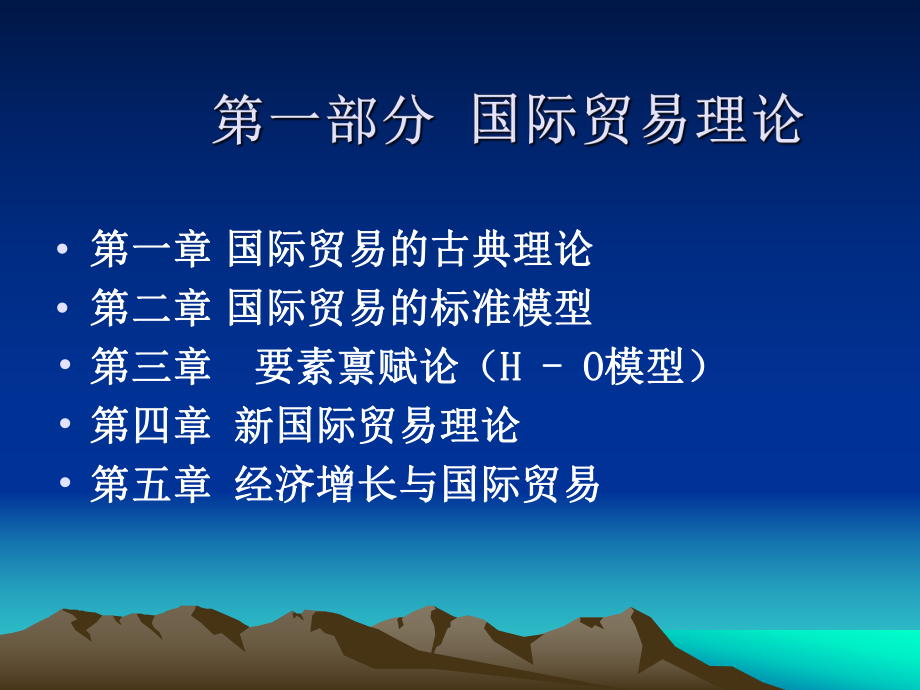 第一部分 国际贸易理论

• 第一章 国际贸易的古典理论
• 第二章 国际贸易的标准模型
• 第三章 要素禀赋论（H － O模型）
• 第四章 新国际贸易理论
• 第五章 经济增长与国际贸易